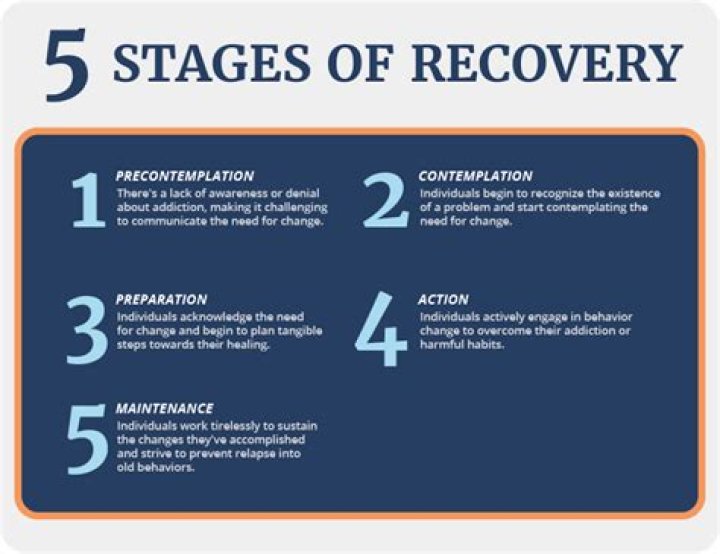 5 STAGES OF RECOVERY

1
PRECONTEMPLATION
There's a lack of awareness or denial about addiction, making it challenging to communicate the need for change.

2
CONTEMPLATION
Individuals begin to recognize the existence of a problem and start contemplating the need for change.

3
PREPARATION
Individuals acknowledge the need for change and begin to plan tangible steps towards their healing.

4
ACTION
Individuals actively engage in behavior change to overcome their addiction or harmful habits.

5
MAINTENANCE
Individuals work tirelessly to sustain the changes they've accomplished and strive to prevent relapse into old behaviors.